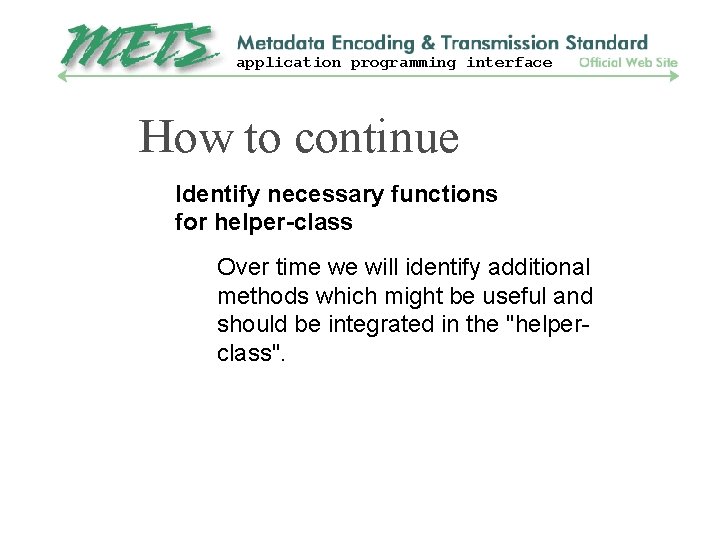 METS
Metadata Encoding & Transmission Standard
application programming interface
Official Web Site

How to continue

Identify necessary functions for helper-class

Over time we will identify additional methods which might be useful and should be integrated in the "helper-class".